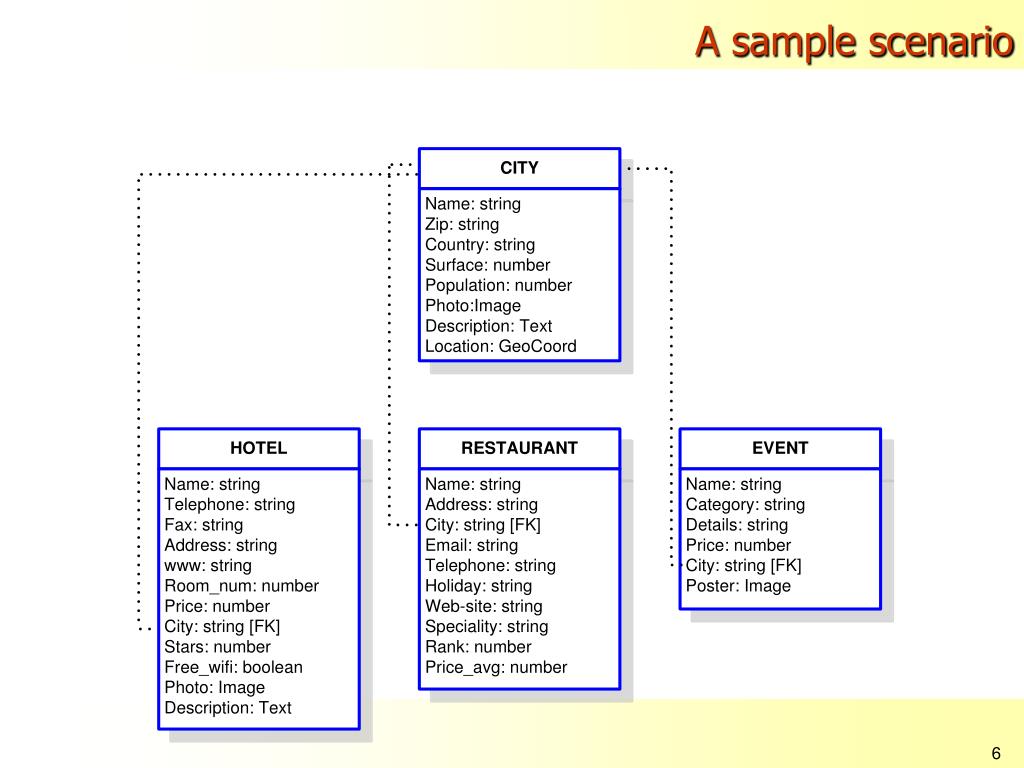 A sample scenario

CITY

Name: string
Zip: string
Country: string
Surface: number
Population: number
Photo:Image
Description: Text
Location: GeoCoord

HOTEL

Name: string
Telephone: string
Fax: string
Address: string
www: string
Room_num: number
Price: number
City: string [FK]
Stars: number
Free_wifi: boolean
Photo: Image
Description: Text

RESTAURANT

Name: string
Address: string
City: string [FK]
Email: string
Telephone: string
Holiday: string
Web-site: string
Speciality: string
Rank: number
Price_avg: number

EVENT

Name: string
Category: string
Details: string
Price: number
City: string [FK]
Poster: Image

6